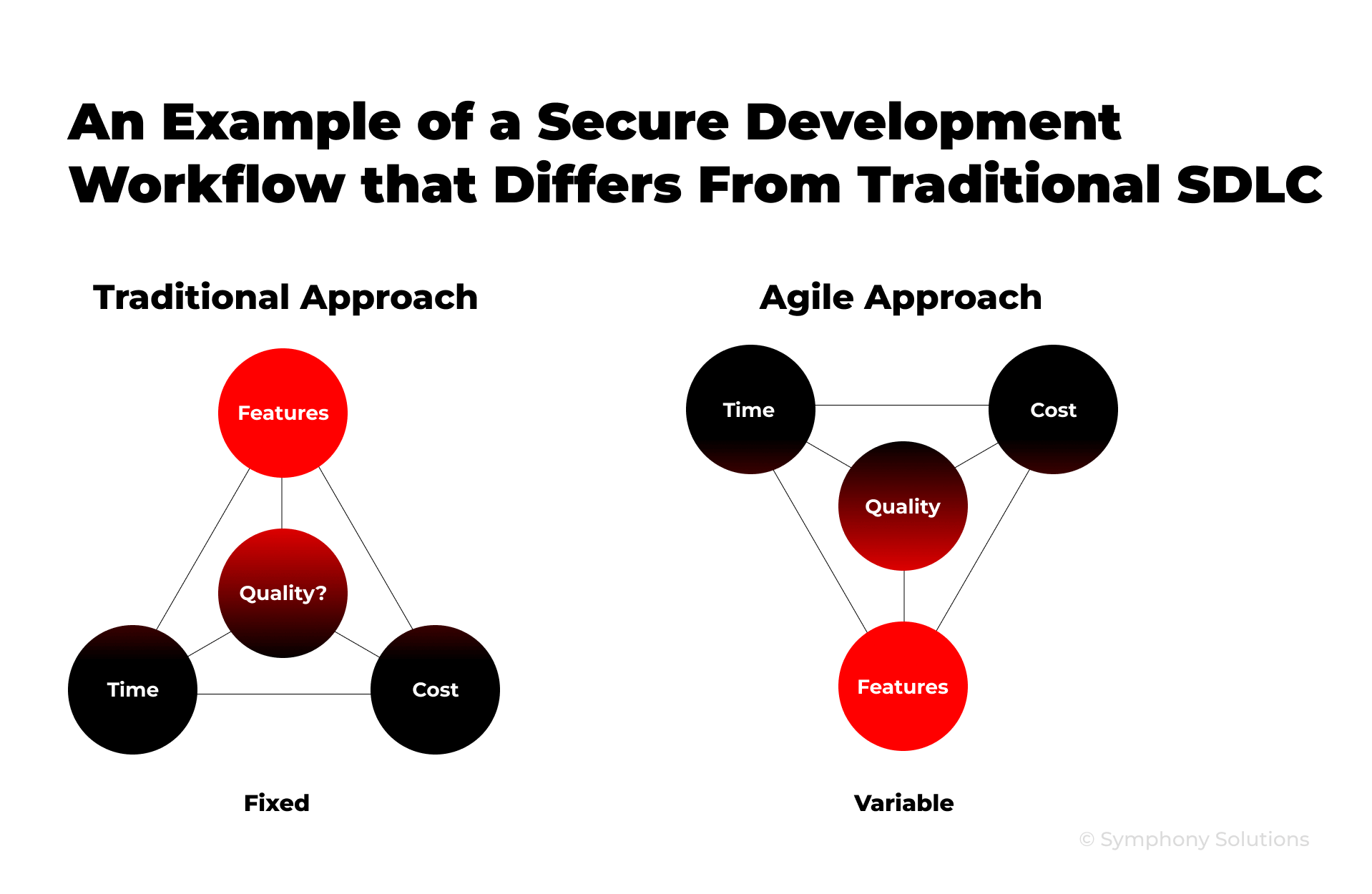 An Example of a Secure Development Workflow that Differs From Traditional SDLC

Traditional Approach

Features

Quality?

Time

Cost

Fixed

Agile Approach

Time

Cost

Quality

Features

Variable

© Symphony Solutions